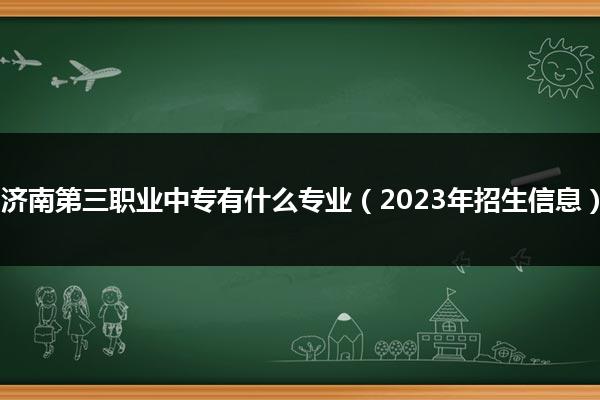 济南第三职业中专有什么专业（2023年招生信息）